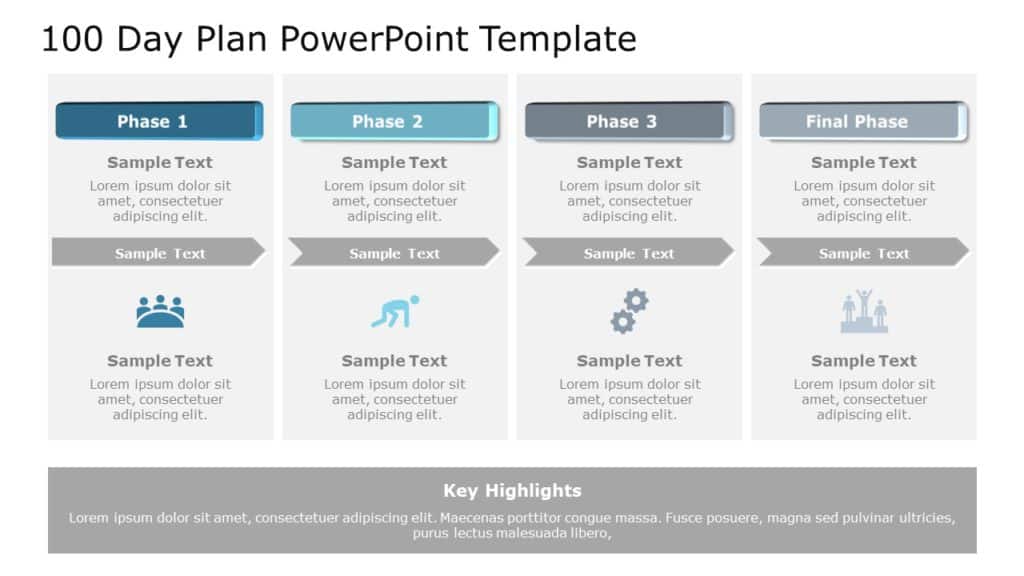 100 Day Plan PowerPoint Template

Phase 1

Sample Text

Lorem ipsum dolor sit amet, consectetuer adipiscing elit.

Sample Text

Sample Text

Lorem ipsum dolor sit amet, consectetuer adipiscing elit.

Phase 2

Sample Text

Lorem ipsum dolor sit amet, consectetuer adipiscing elit.

Sample Text

Sample Text

Lorem ipsum dolor sit amet, consectetuer adipiscing elit.

Phase 3

Sample Text

Lorem ipsum dolor sit amet, consectetuer adipiscing elit.

Sample Text

Sample Text

Lorem ipsum dolor sit amet, consectetuer adipiscing elit.

Final Phase

Sample Text

Lorem ipsum dolor sit amet, consectetuer adipiscing elit.

Sample Text

Sample Text

Lorem ipsum dolor sit amet, consectetuer adipiscing elit.

Key Highlights

Lorem ipsum dolor sit amet, consectetuer adipiscing elit. Maecenas porttitor congue massa. Fusce posuere, magna sed pulvinar ultricies, purus lectus malesuada libero,